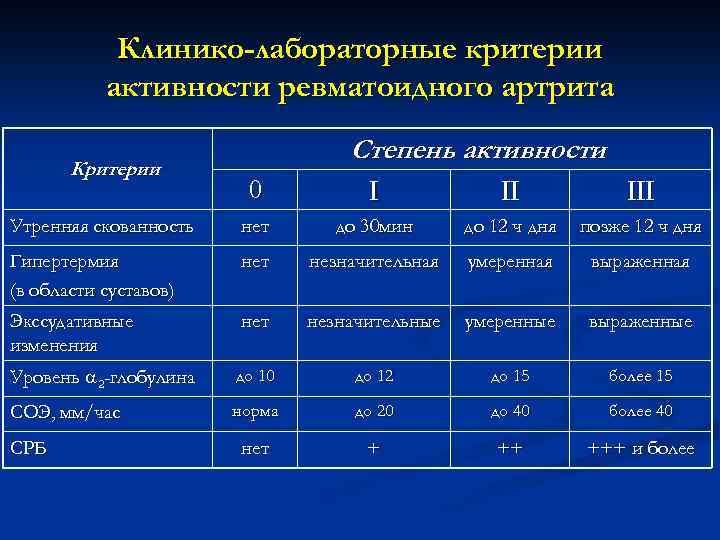 Клинико-лабораторные критерии активности ревматоидного артрита

| Критерии | Степень активности | | | |
|---|---|---|---|---|
| | 0 | I | II | III |
| Утренняя скованность | нет | до 30мин | до 12 ч дня | позже 12 ч дня |
| Гипертермия (в области суставов) | нет | незначительная | умеренная | выраженная |
| Экссудативные изменения | нет | незначительные | умеренные | выраженные |
| Уровень $\alpha_2$-глобулина | до 10 | до 12 | до 15 | более 15 |
| СОЭ, мм/час | норма | до 20 | до 40 | более 40 |
| СРБ | нет | + | ++ | +++ и более |